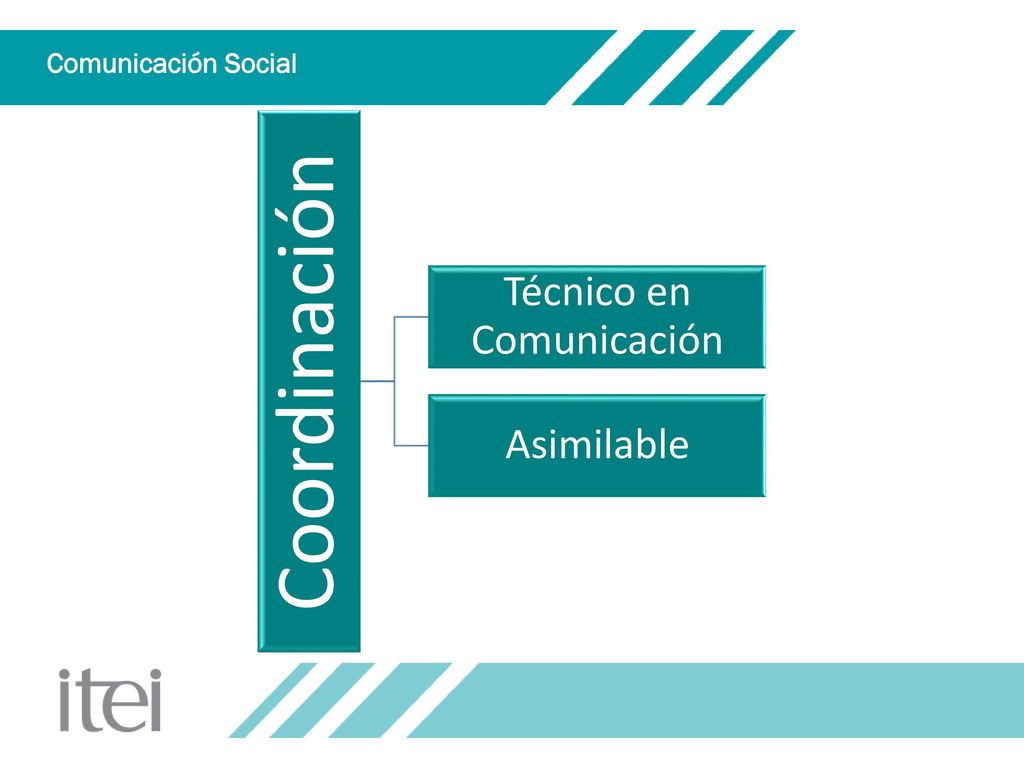 Comunicación Social

Coordinación

Técnico en Comunicación

Asimilable

itei